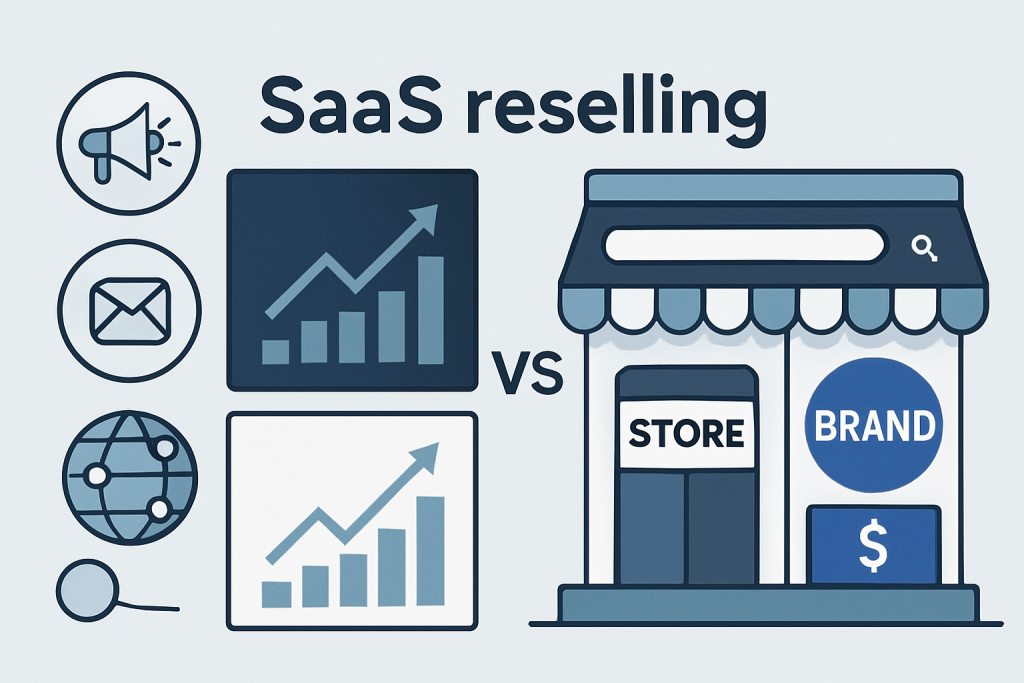 SaaS reselling

VS

STORE

BRAND

$